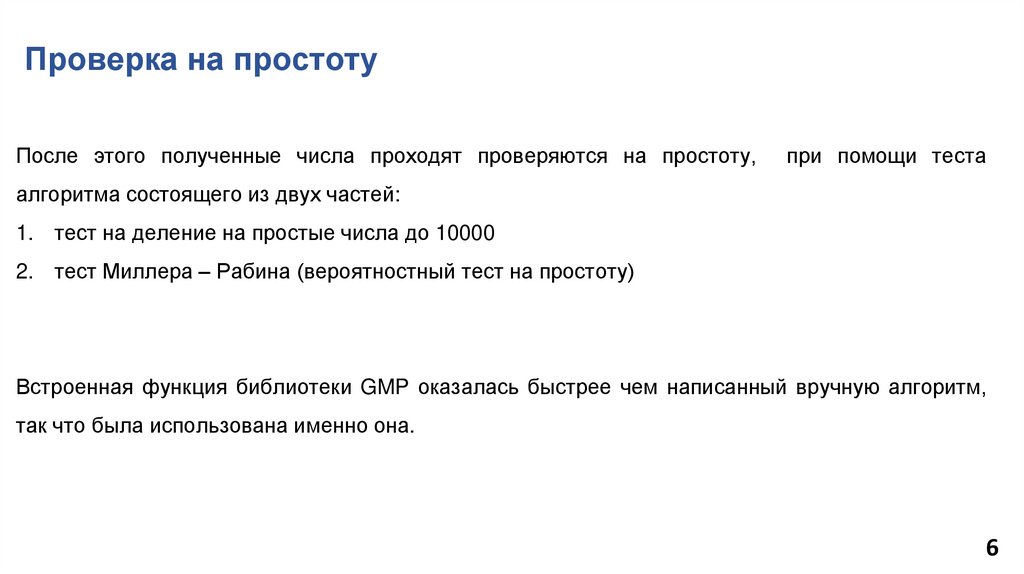 Проверка на простоту

После этого полученные числа проходят проверяются на простоту, при помощи теста алгоритма состоящего из двух частей:

1. тест на деление на простые числа до 10000
2. тест Миллера – Рабина (вероятностный тест на простоту)

Встроенная функция библиотеки GMP оказалась быстрее чем написанный вручную алгоритм, так что была использована именно она.

6